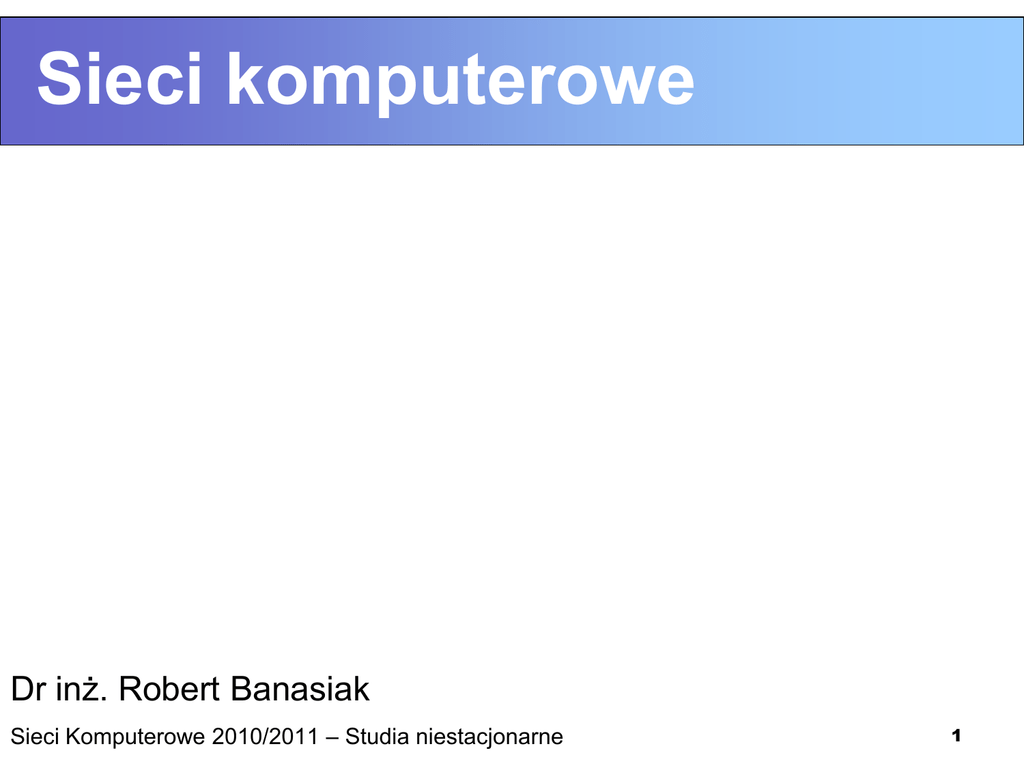 Sieci komputerowe

Dr inż. Robert Banasiak

Sieci Komputerowe 2010/2011 – Studia niestacjonarne

1